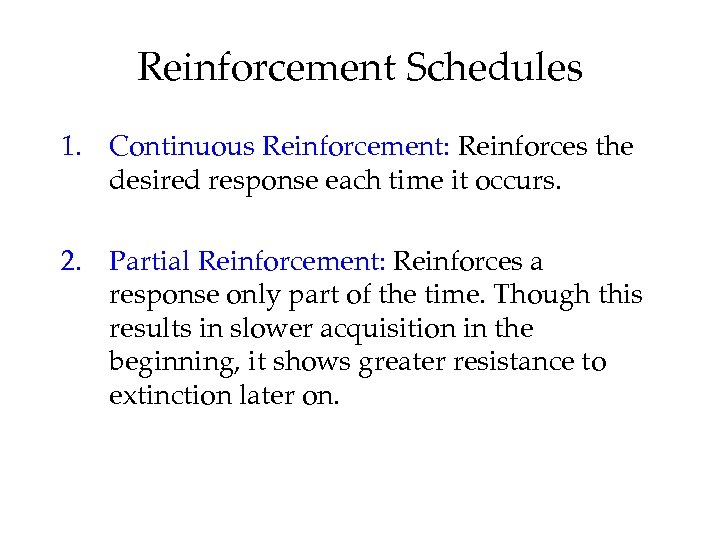 Reinforcement Schedules

1. Continuous Reinforcement: Reinforces the desired response each time it occurs.

2. Partial Reinforcement: Reinforces a response only part of the time. Though this results in slower acquisition in the beginning, it shows greater resistance to extinction later on.